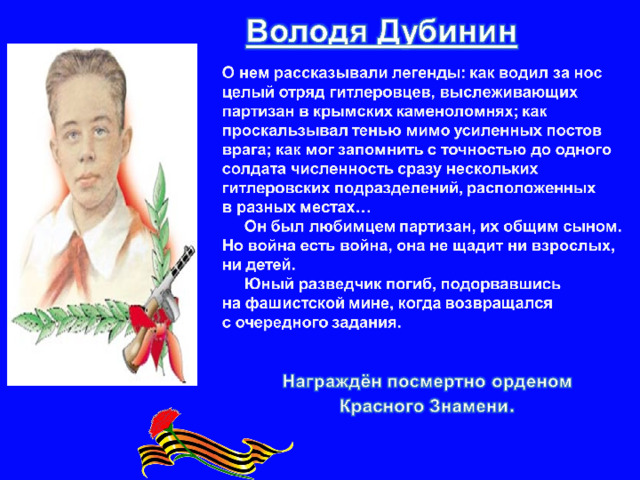 Володя Дубинин

О нем рассказывали легенды: как водил за нос целый отряд гитлеровцев, выслеживающих партизан в крымских каменоломнях; как проскальзывал тенью мимо усиленных постов врага; как мог запомнить с точностью до одного солдата численность сразу нескольких гитлеровских подразделений, расположенных в разных местах…

Он был любимцем партизан, их общим сыном. Но война есть война, она не щадит ни взрослых, ни детей.

Юный разведчик погиб, подорвавшись на фашистской мине, когда возвращался с очередного задания.

Награждён посмертно орденом Красного Знамени.